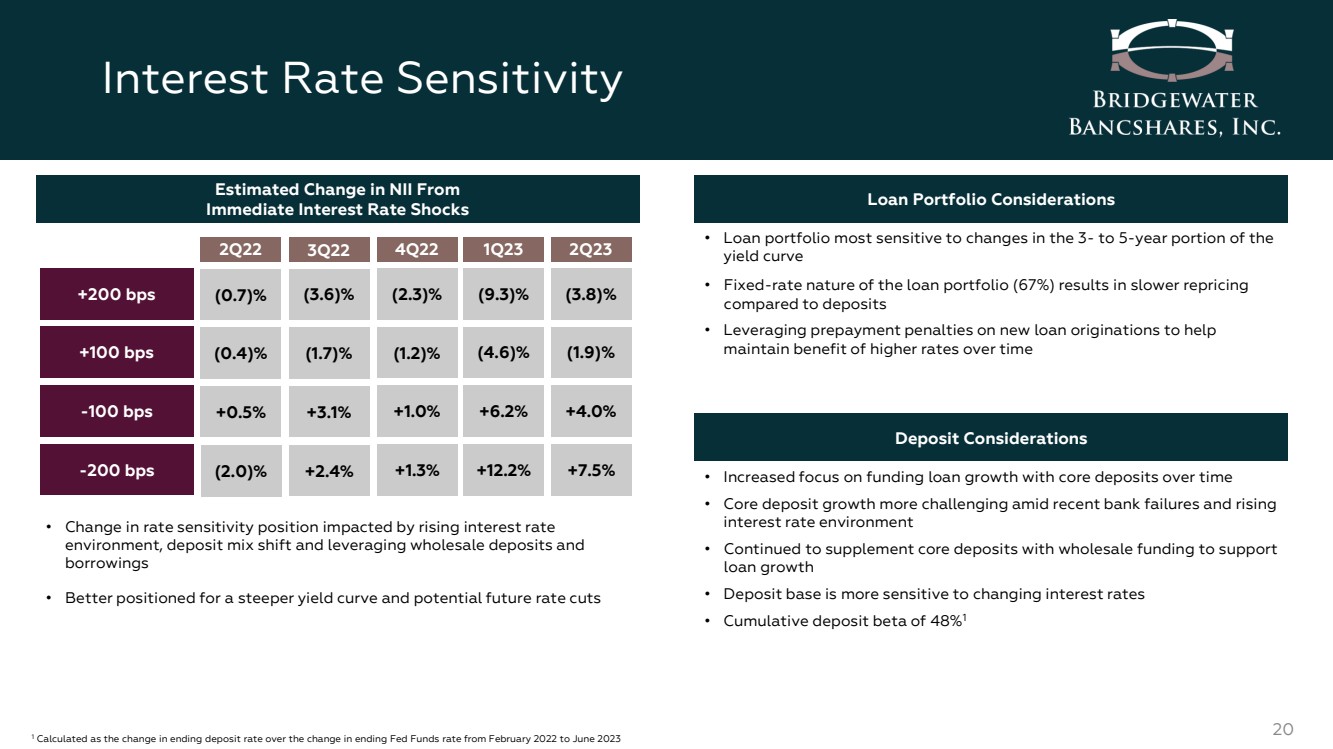 Interest Rate Sensitivity

BRIDGEWATER BANCSHARES, INC.

Estimated Change in NII From Immediate Interest Rate Shocks

| | 2Q22 | 3Q22 | 4Q22 | 1Q23 | 2Q23 |
|---|---|---|---|---|---|
| +200 bps | (0.7)% | (3.6)% | (2.3)% | (9.3)% | (3.8)% |
| +100 bps | (0.4)% | (1.7)% | (1.2)% | (4.6)% | (1.9)% |
| -100 bps | +0.5% | +3.1% | +1.0% | +6.2% | +4.0% |
| -200 bps | (2.0)% | +2.4% | +1.3% | +12.2% | +7.5% |

• Change in rate sensitivity position impacted by rising interest rate environment, deposit mix shift and leveraging wholesale deposits and borrowings

• Better positioned for a steeper yield curve and potential future rate cuts

Loan Portfolio Considerations

• Loan portfolio most sensitive to changes in the 3- to 5-year portion of the yield curve

• Fixed-rate nature of the loan portfolio (67%) results in slower repricing compared to deposits

• Leveraging prepayment penalties on new loan originations to help maintain benefit of higher rates over time

Deposit Considerations

• Increased focus on funding loan growth with core deposits over time

• Core deposit growth more challenging amid recent bank failures and rising interest rate environment

• Continued to supplement core deposits with wholesale funding to support loan growth

• Deposit base is more sensitive to changing interest rates

• Cumulative deposit beta of 48%$^1$

$^1$ Calculated as the change in ending deposit rate over the change in ending Fed Funds rate from February 2022 to June 2023

20